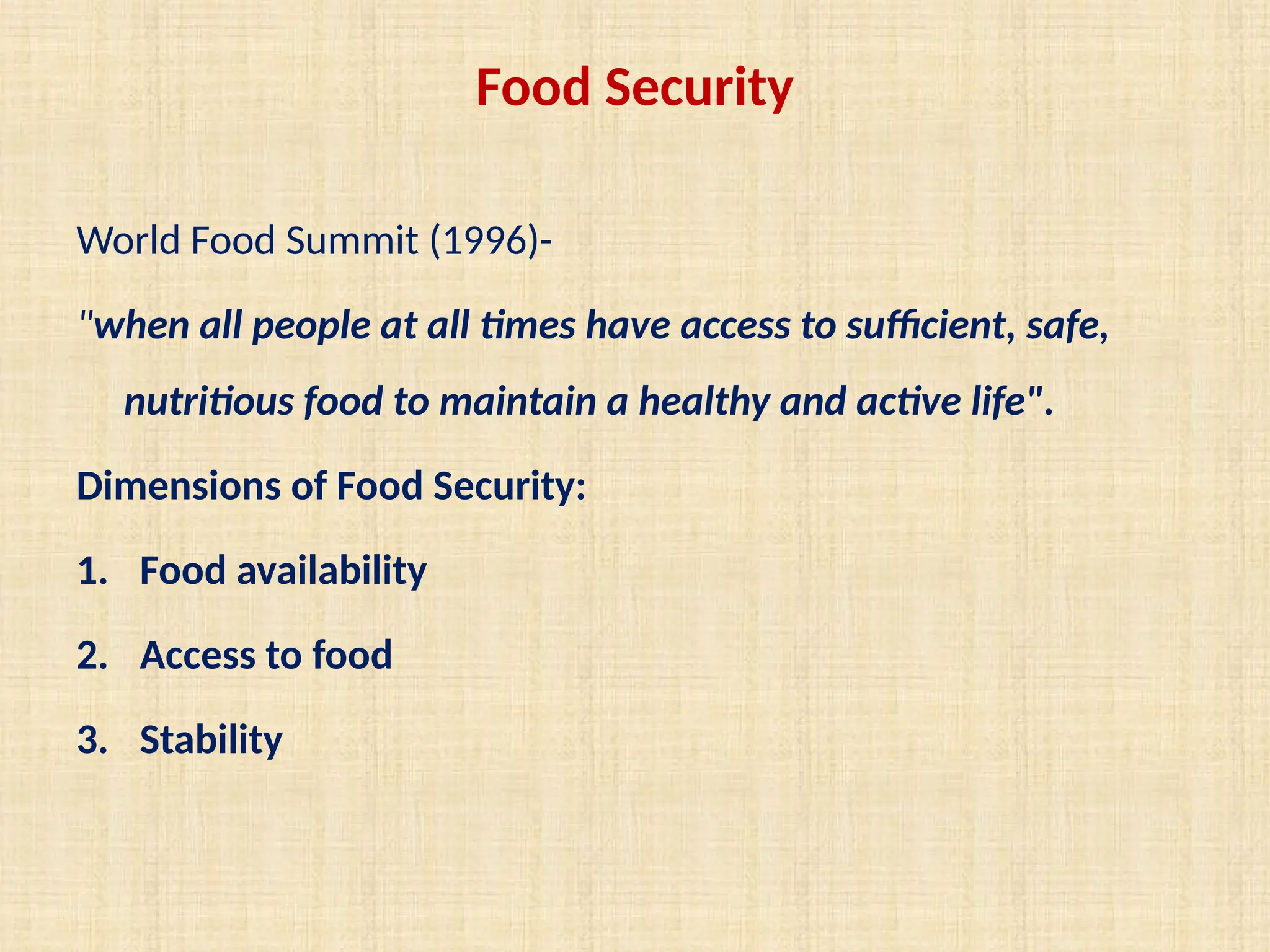 Food Security

World Food Summit (1996)-

"when all people at all times have access to sufficient, safe, nutritious food to maintain a healthy and active life".

Dimensions of Food Security:

1. Food availability

2. Access to food

3. Stability